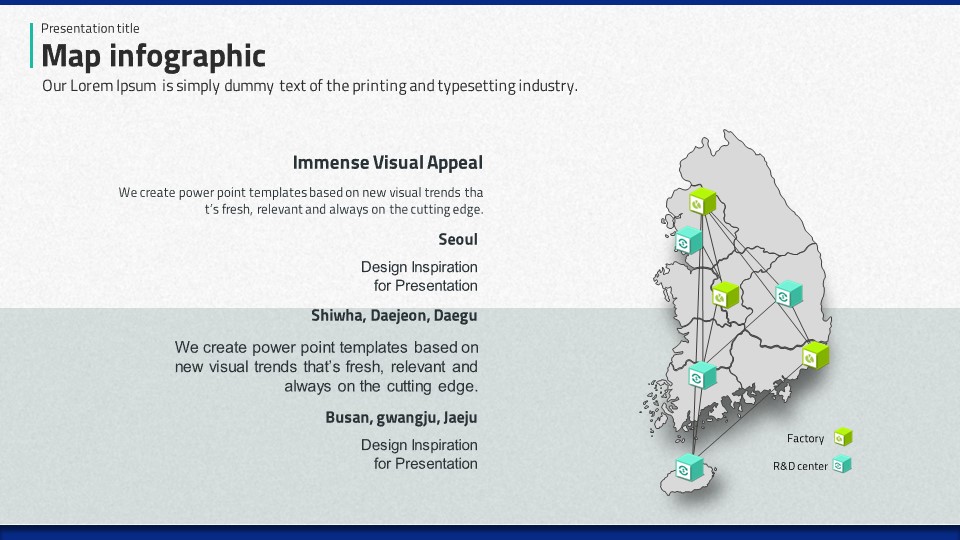 Presentation title
Map infographic
Our Lorem Ipsum is simply dummy text of the printing and typesetting industry.

Immense Visual Appeal

We create power point templates based on new visual trends tha t's fresh, relevant and always on the cutting edge.

Seoul

Design Inspiration for Presentation

Shiwha, Daejeon, Daegu

We create power point templates based on new visual trends that's fresh, relevant and always on the cutting edge.

Busan, gwangju, Jaeju

Design Inspiration for Presentation

Factory
R&D center